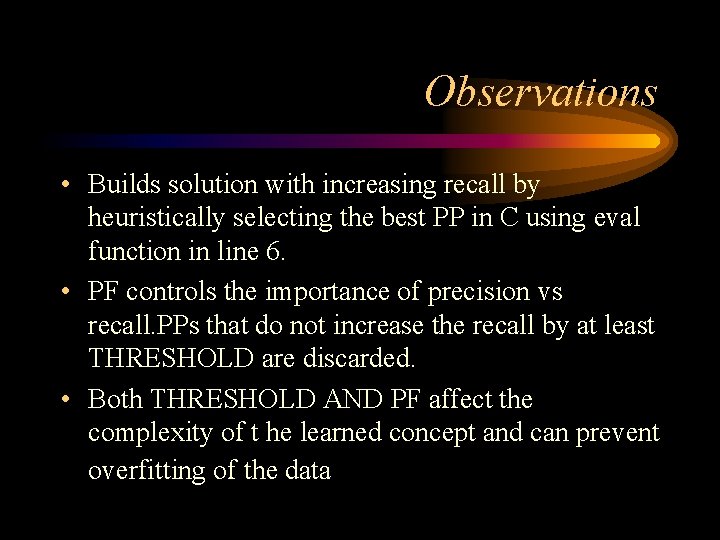 Observations

• Builds solution with increasing recall by heuristically selecting the best PP in C using eval function in line 6.

• PF controls the importance of precision vs recall.PPs that do not increase the recall by at least THRESHOLD are discarded.

• Both THRESHOLD AND PF affect the complexity of t he learned concept and can prevent overfitting of the data